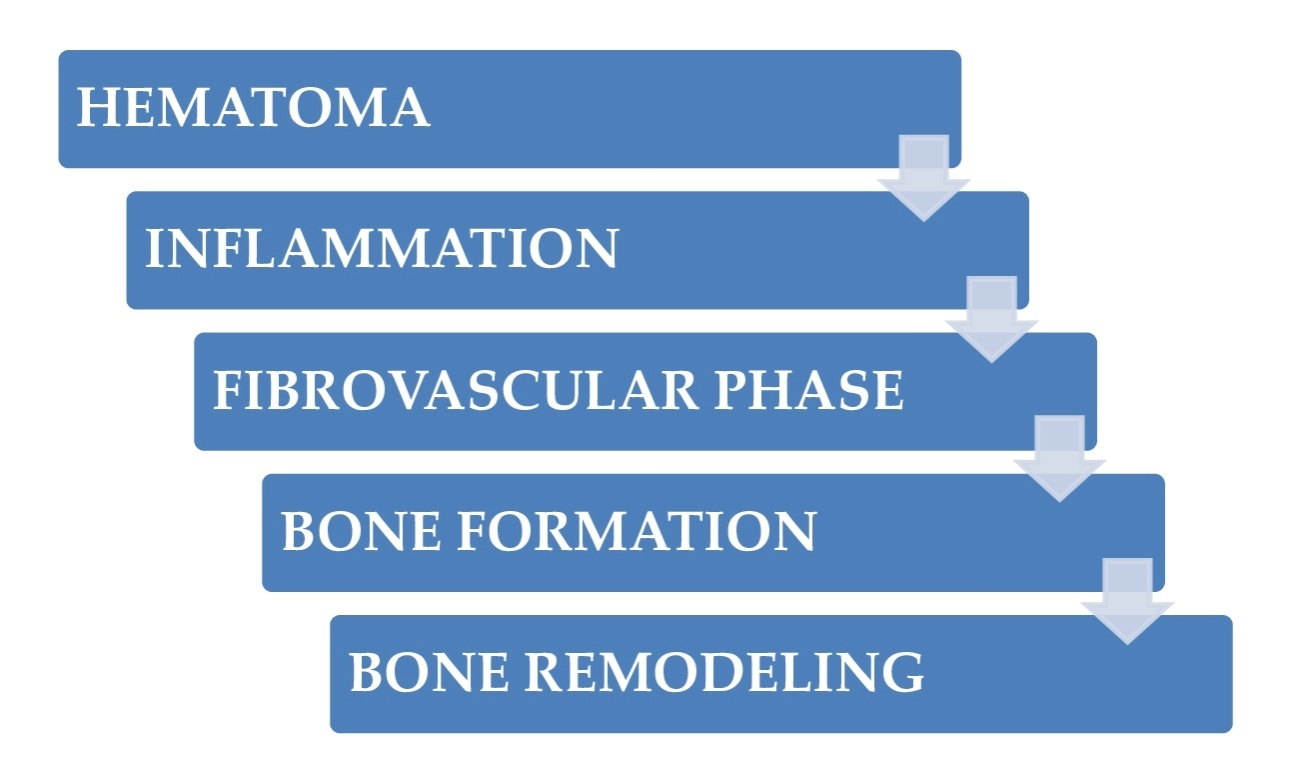 HEMATOMA

INFLAMMATION

FIBROVASCULAR PHASE

BONE FORMATION

BONE REMODELING